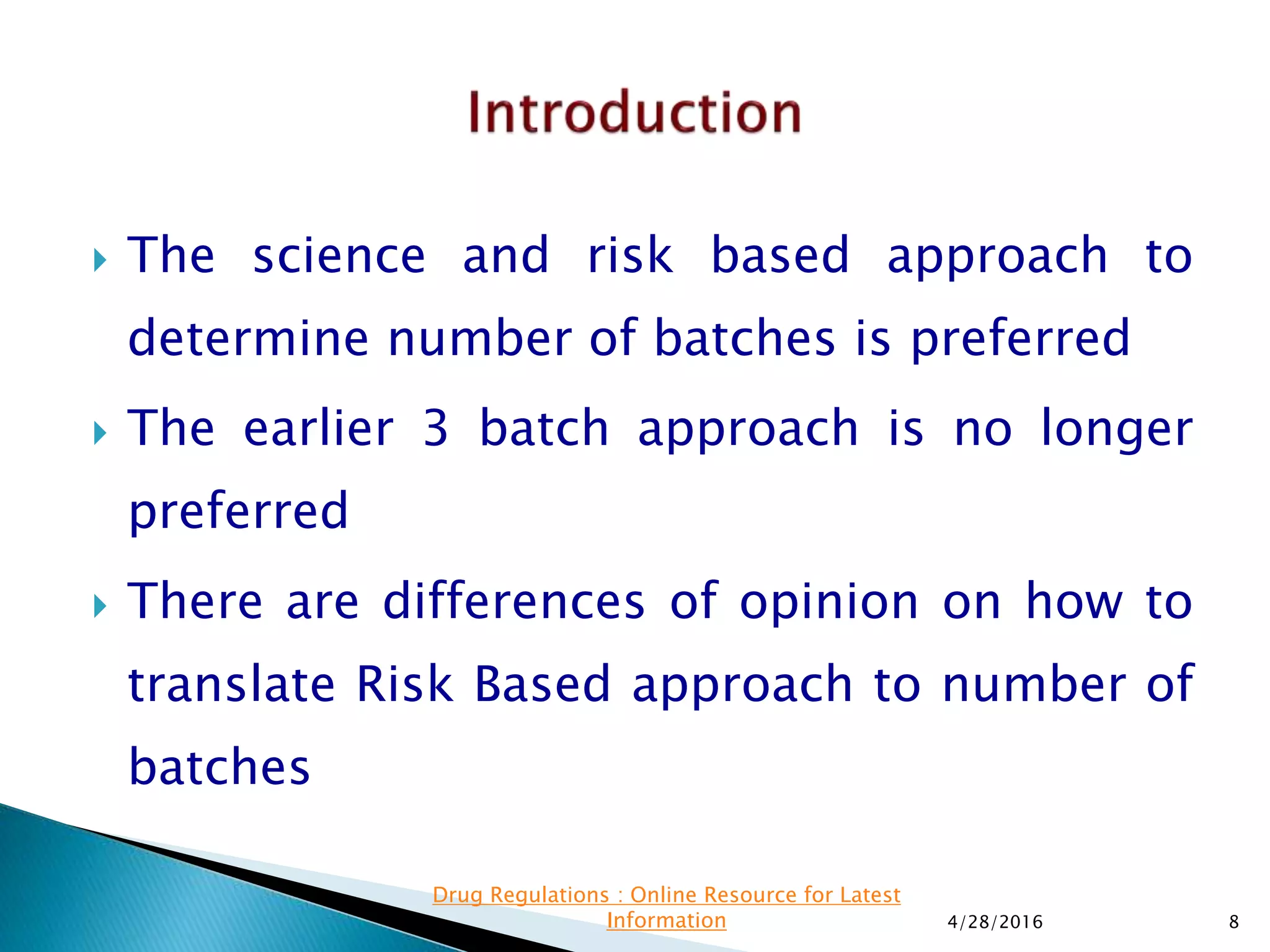 Introduction

The science and risk based approach to determine number of batches is preferred

The earlier 3 batch approach is no longer preferred

There are differences of opinion on how to translate Risk Based approach to number of batches

Drug Regulations : Online Resource for Latest Information

4/28/2016

8